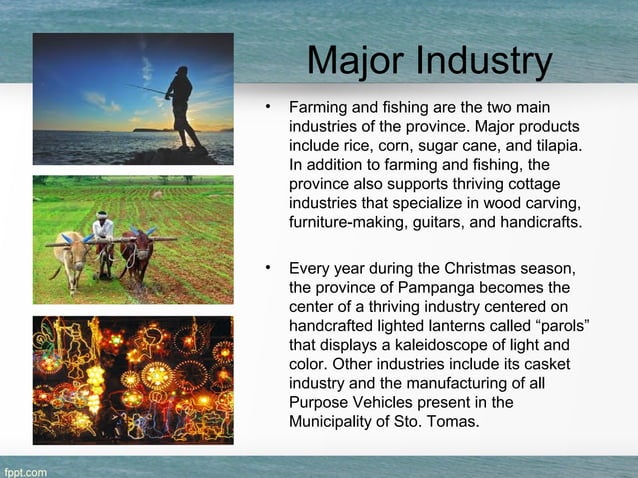 Major Industry

• Farming and fishing are the two main industries of the province. Major products include rice, corn, sugar cane, and tilapia. In addition to farming and fishing, the province also supports thriving cottage industries that specialize in wood carving, furniture-making, guitars, and handicrafts.

• Every year during the Christmas season, the province of Pampanga becomes the center of a thriving industry centered on handcrafted lighted lanterns called “parols” that displays a kaleidoscope of light and color. Other industries include its casket industry and the manufacturing of all Purpose Vehicles present in the Municipality of Sto. Tomas.

fppt.com